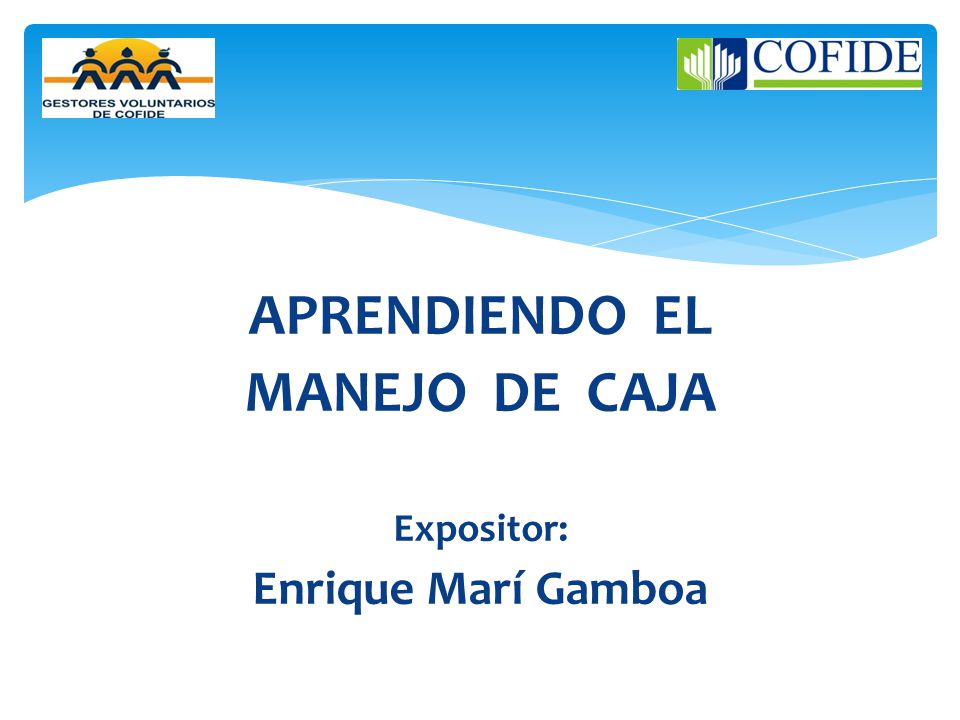 GESTORES VOLUNTARIOS DE COFIDE

COFIDE

APRENDIENDO EL MANEJO DE CAJA

Expositor:
Enrique Marí Gamboa